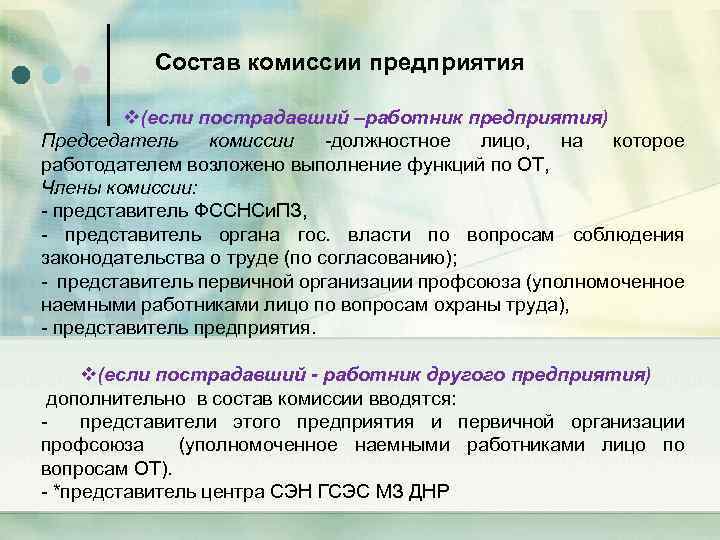 Состав комиссии предприятия

❖(если пострадавший –работник предприятия)
Председатель комиссии -должностное лицо, на которое работодателем возложено выполнение функций по ОТ,
Члены комиссии:
- представитель ФССНСиПЗ,
- представитель органа гос. власти по вопросам соблюдения законодательства о труде (по согласованию);
- представитель первичной организации профсоюза (уполномоченное наемными работниками лицо по вопросам охраны труда),
- представитель предприятия.

❖(если пострадавший - работник другого предприятия)
дополнительно в состав комиссии вводятся:
- представители этого предприятия и первичной организации профсоюза (уполномоченное наемными работниками лицо по вопросам ОТ).
- *представитель центра СЭН ГСЭС МЗ ДНР